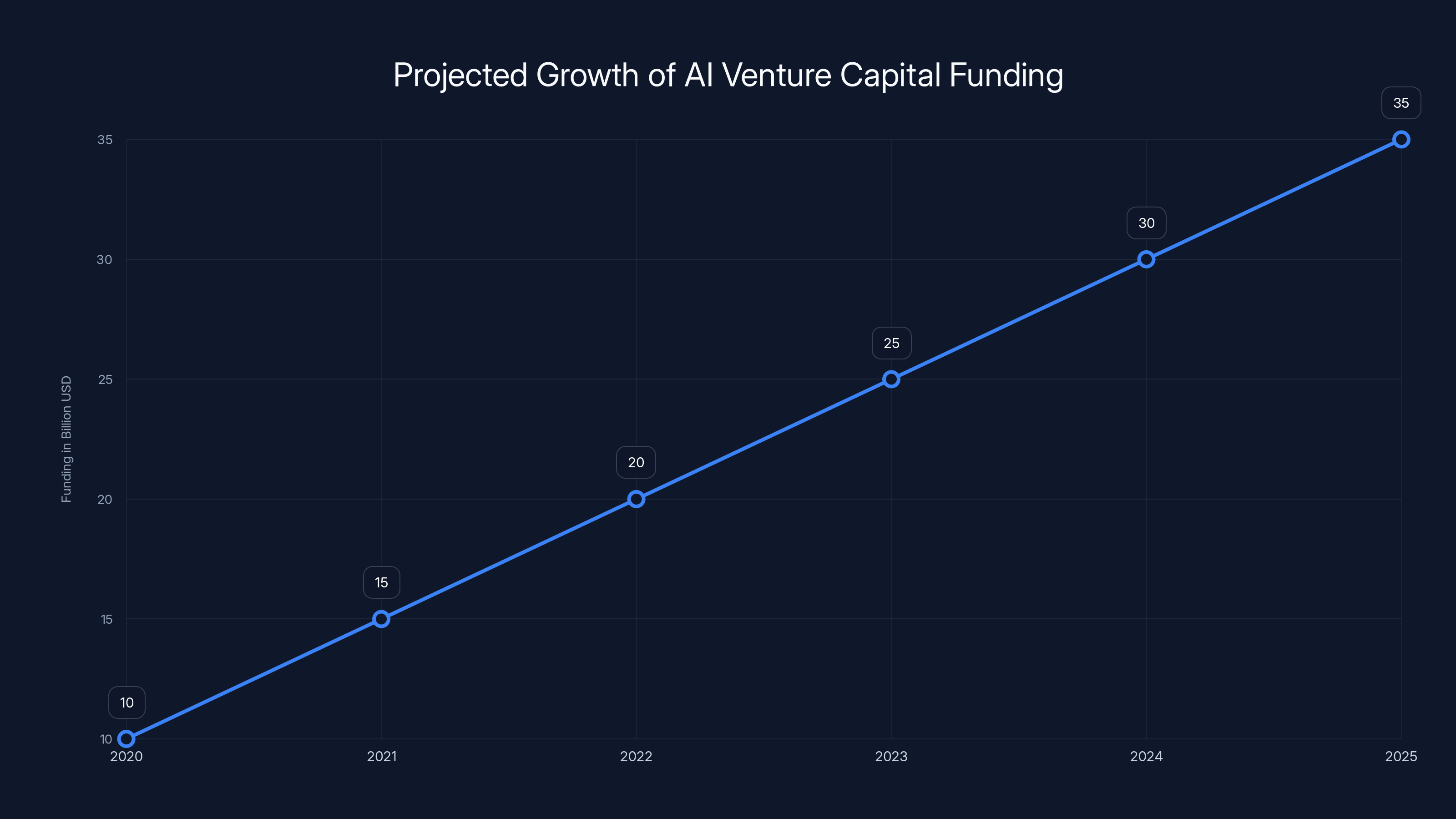 Projected Growth of AI Venture Capital Funding

Funding in Billion USD

35
30
25
20
15
10

10
15
20
25
30
35

2020
2021
2022
2023
2024
2025